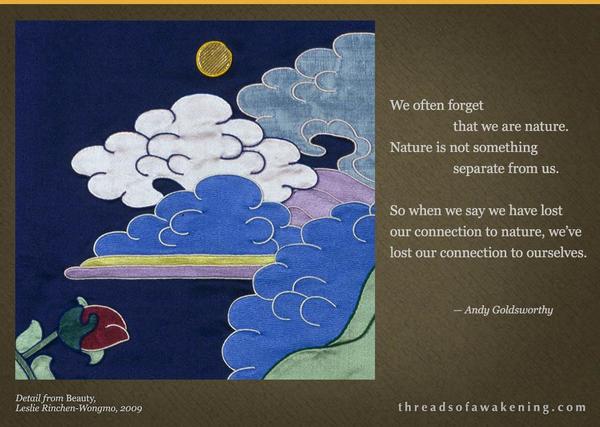 We often forget
that we are nature.
Nature is not something
separate from us.

So when we say we have lost our connection to nature, we've lost our connection to ourselves.

— Andy Goldsworthy

Detail from Beauty,
Leslie Rinchen-Wongmo, 2009

threadsofawakening.com